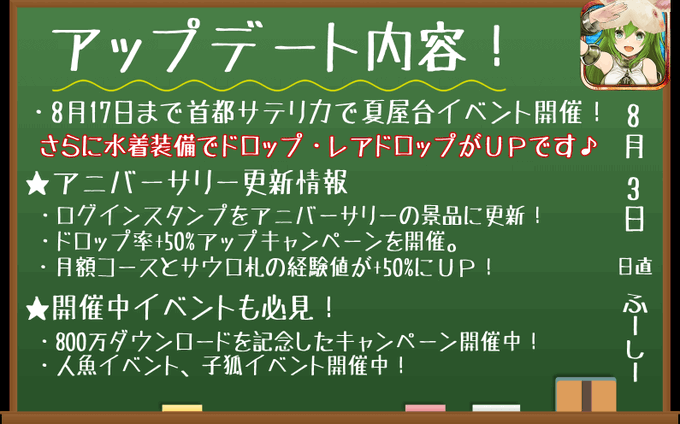 アップデート内容！

・8月17日まで首都サテリカで夏屋台イベント開催！
さらに水着装備でドロップ・レアドロップがUPです♪

★アニバーサリー更新情報
・ログインスタンプをアニバーサリーの景品に更新！
・ドロップ率+50%アップキャンペーンを開催。
・月額コースとサウロ札の経験値が+50%にUP！

★開催中イベントも必見！
・800万ダウンロードを記念したキャンペーン開催中！
・人魚イベント、子狐イベント開催中！

8月3日

日直

ふーしー